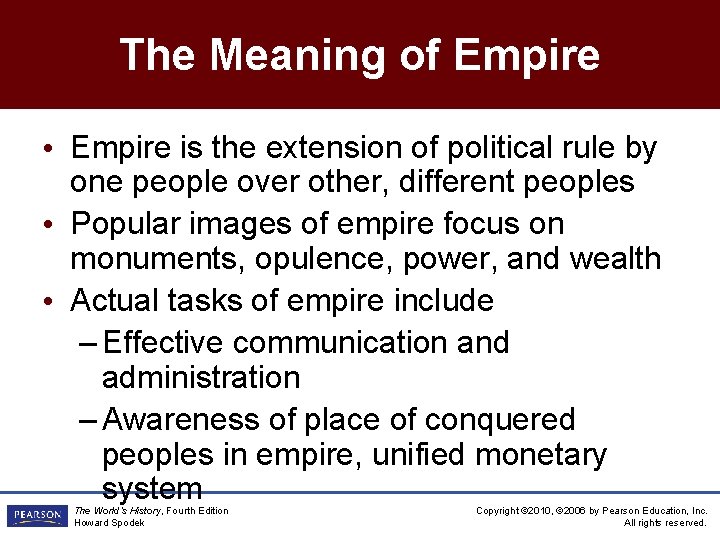 The Meaning of Empire

• Empire is the extension of political rule by one people over other, different peoples
• Popular images of empire focus on monuments, opulence, power, and wealth
• Actual tasks of empire include
– Effective communication and administration
– Awareness of place of conquered peoples in empire, unified monetary system

PEARSON

The World's History, Fourth Edition
Howard Spodek

Copyright ©2010, ©2006 by Pearson Education, Inc.
All rights reserved.